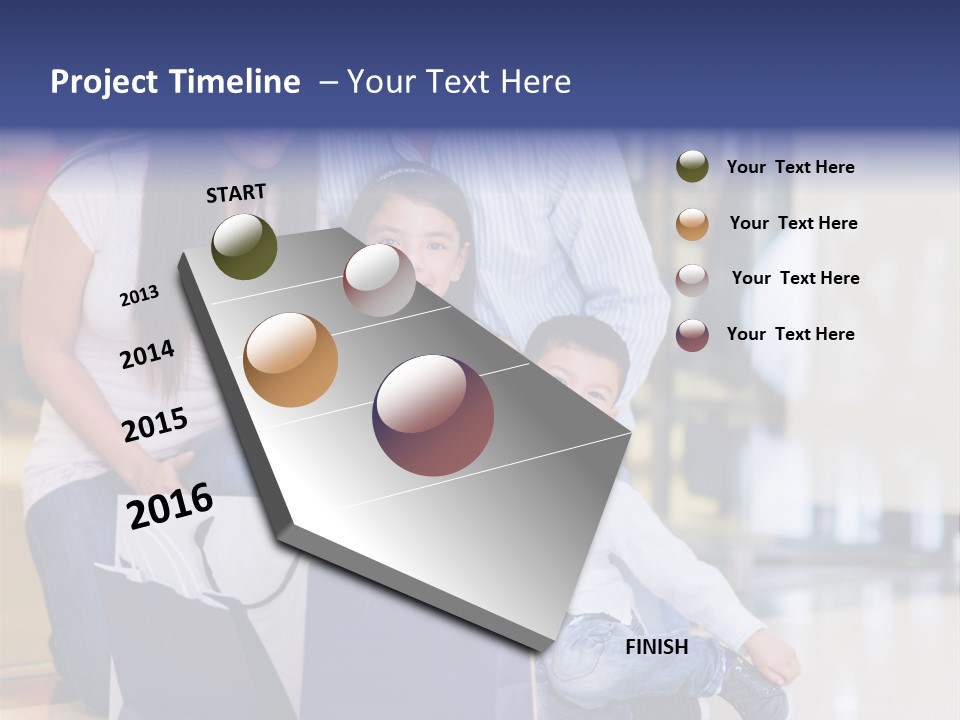 Project Timeline – Your Text Here

START

2013

2014

2015

2016

FINISH

Your Text Here

Your Text Here

Your Text Here

Your Text Here